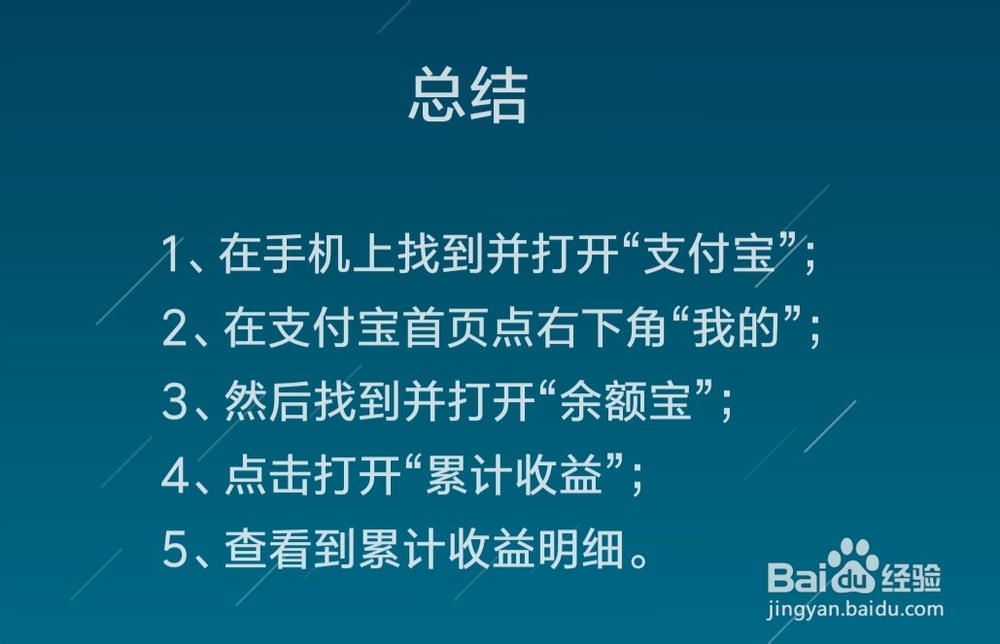 总结

1、在手机上找到并打开“支付宝”;

2、在支付宝首页点右下角“我的”;

3、然后找到并打开“余额宝”;

4、点击打开“累计收益”;

5、查看到累计收益明细。

Baidu经验
jingyan.baidu.com